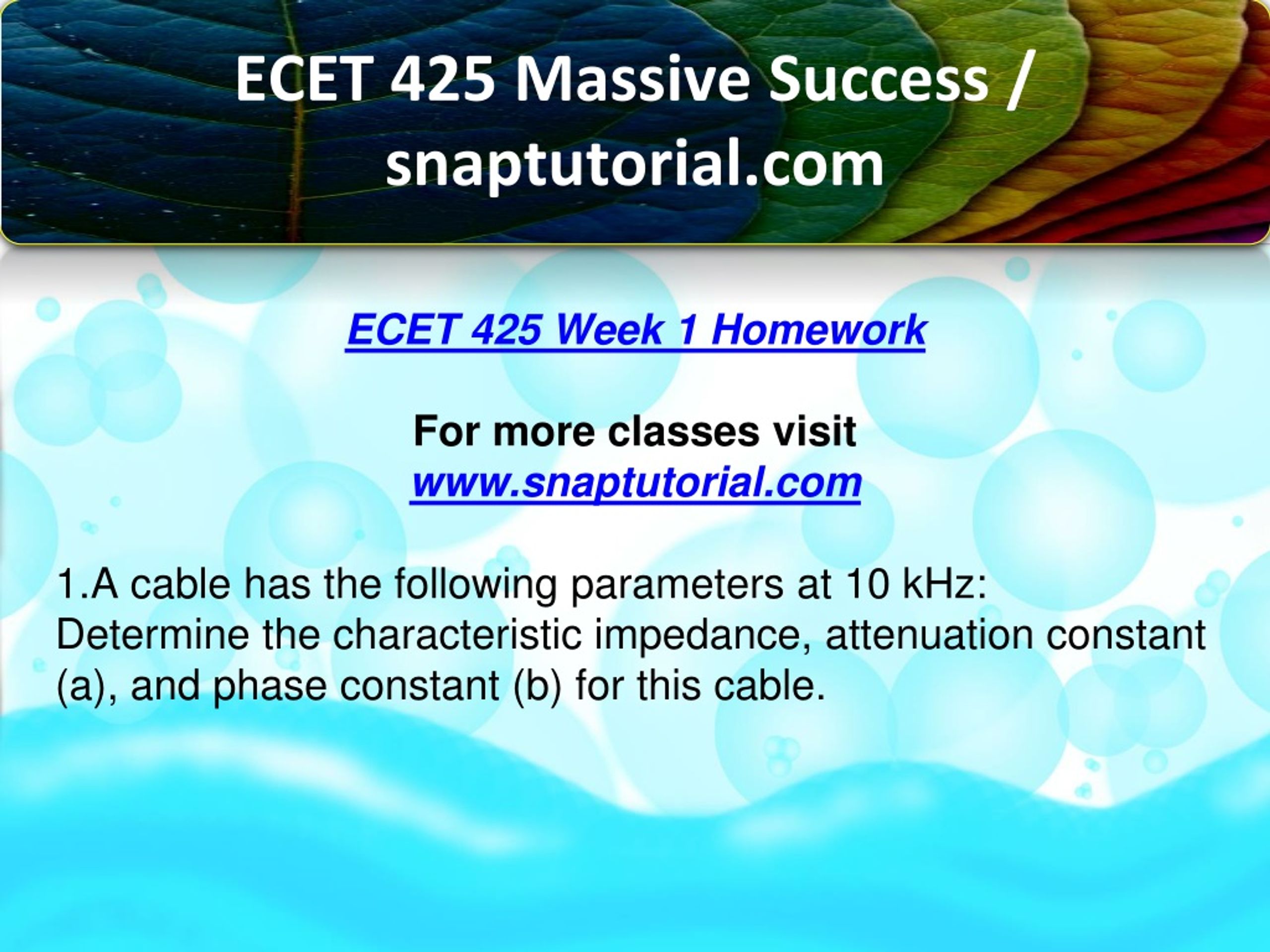 ECET 425 Massive Success / snaptutorial.com

ECET 425 Week 1 Homework

For more classes visit
www.snaptutorial.com

1.A cable has the following parameters at 10 kHz: Determine the characteristic impedance, attenuation constant (a), and phase constant (b) for this cable.